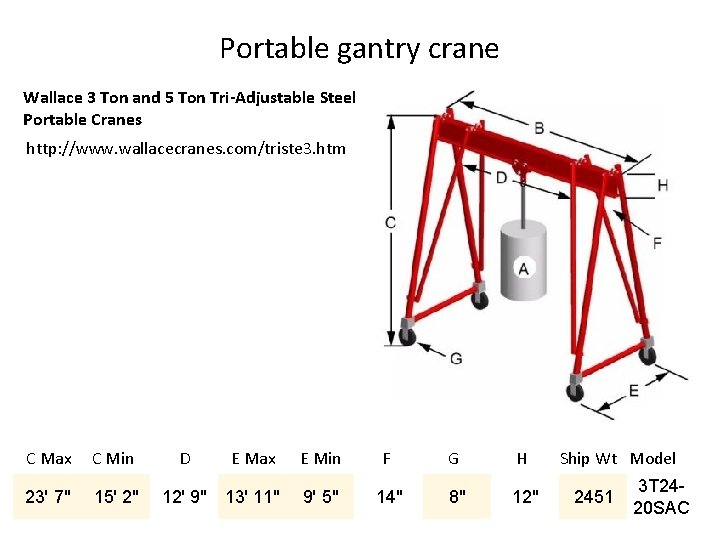 Portable gantry crane

Wallace 3 Ton and 5 Ton Tri-Adjustable Steel Portable Cranes

http://www.wallacecranes.com/triste3.htm

B
D
H
C
F
A
G
E

| C Max | C Min | D | E Max | E Min | F | G | H | Ship Wt | Model |
|---|---|---|---|---|---|---|---|---|---|
| 23' 7" | 15' 2" | 12' 9" | 13' 11" | 9' 5" | 14" | 8" | 12" | 2451 | 3T24-20SAC |